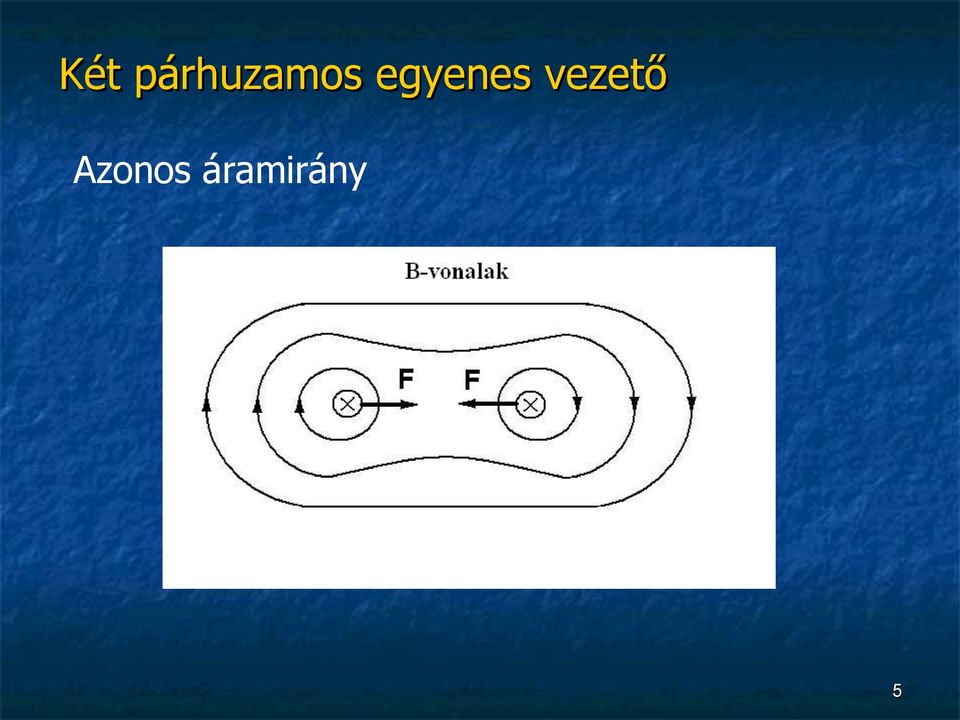 Két párhuzamos egyenes vezető

Azonos áramirány

B-vonalak

F F

5